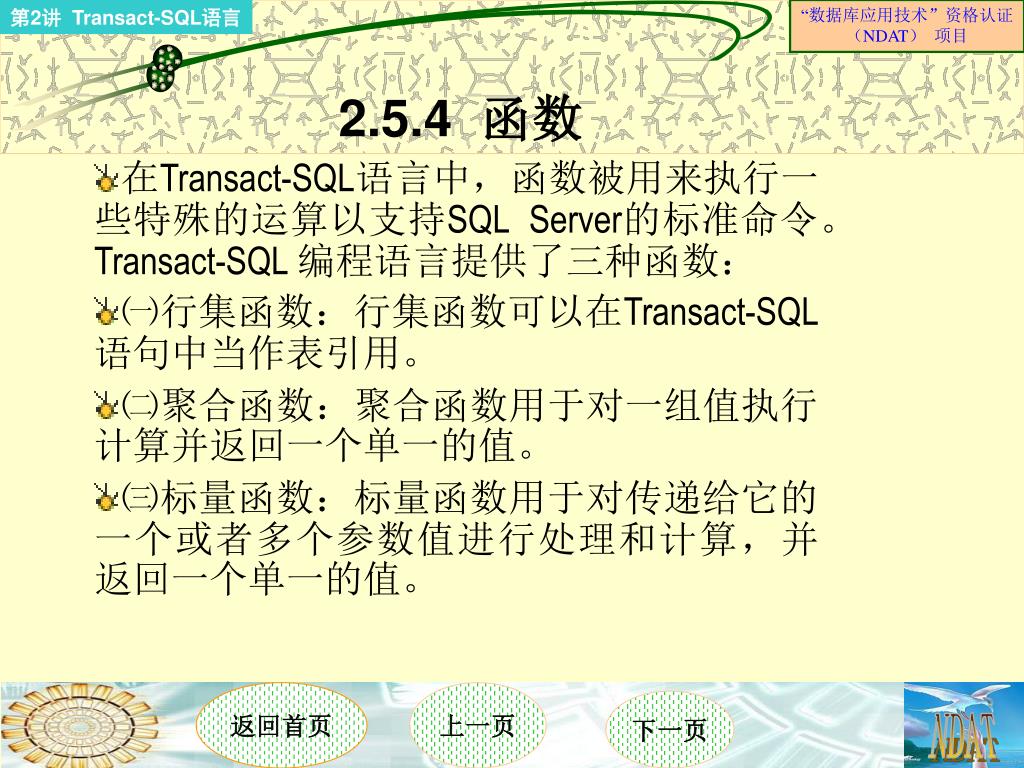 第2讲 Transact-SQL语言

“数据库应用技术”资格认证（NDAT） 项目

2.5.4 函数

在Transact-SQL语言中，函数被用来执行一些特殊的运算以支持SQL Server的标准命令。Transact-SQL 编程语言提供了三种函数：

㈠行集函数：行集函数可以在Transact-SQL语句中当作表引用。

㈡聚合函数：聚合函数用于对一组值执行计算并返回一个单一的值。

㈢标量函数：标量函数用于对传递给它的一个或者多个参数值进行处理和计算，并返回一个单一的值。

返回首页

上一页

下一页

NDAT